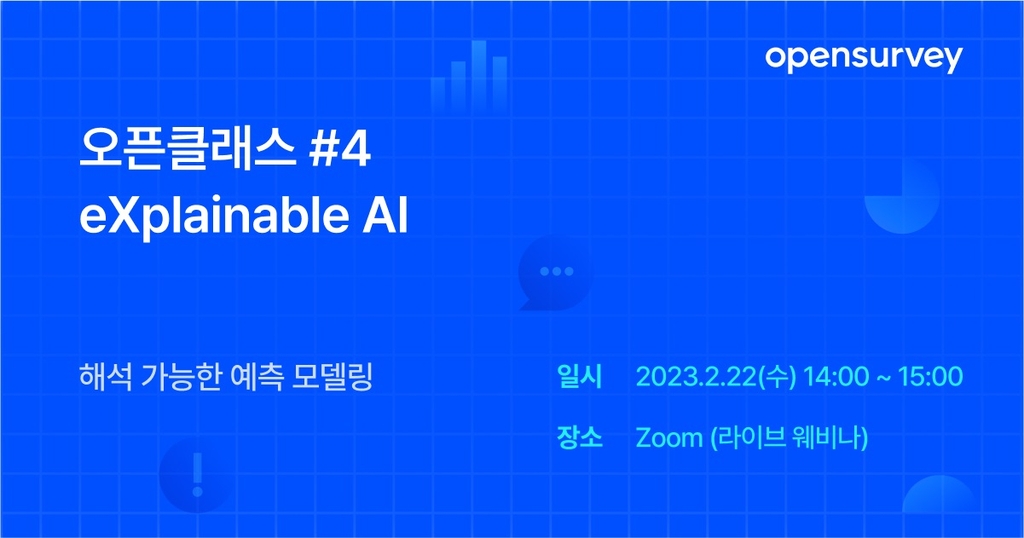 opensurvey

오픈클래스 #4
eXplainable AI

해석 가능한 예측 모델링

일시 2023.2.22(수) 14:00 ~ 15:00

장소 Zoom (라이브 웨비나)